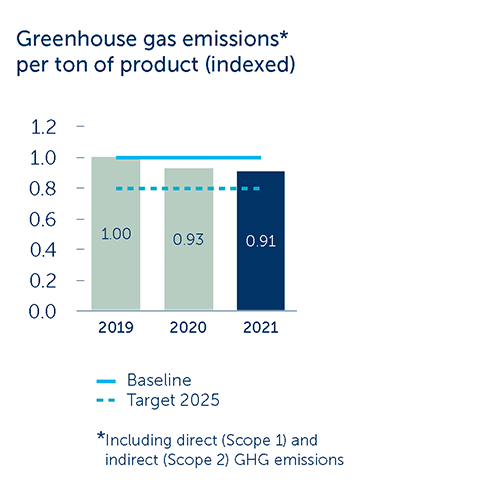 Greenhouse gas emissions* per ton of product (indexed)

1.2
1.0
0.8
0.6
0.4
0.2
0.0

1.00
0.93
0.91

2019
2020
2021

Baseline
Target 2025

*Including direct (Scope 1) and indirect (Scope 2) GHG emissions